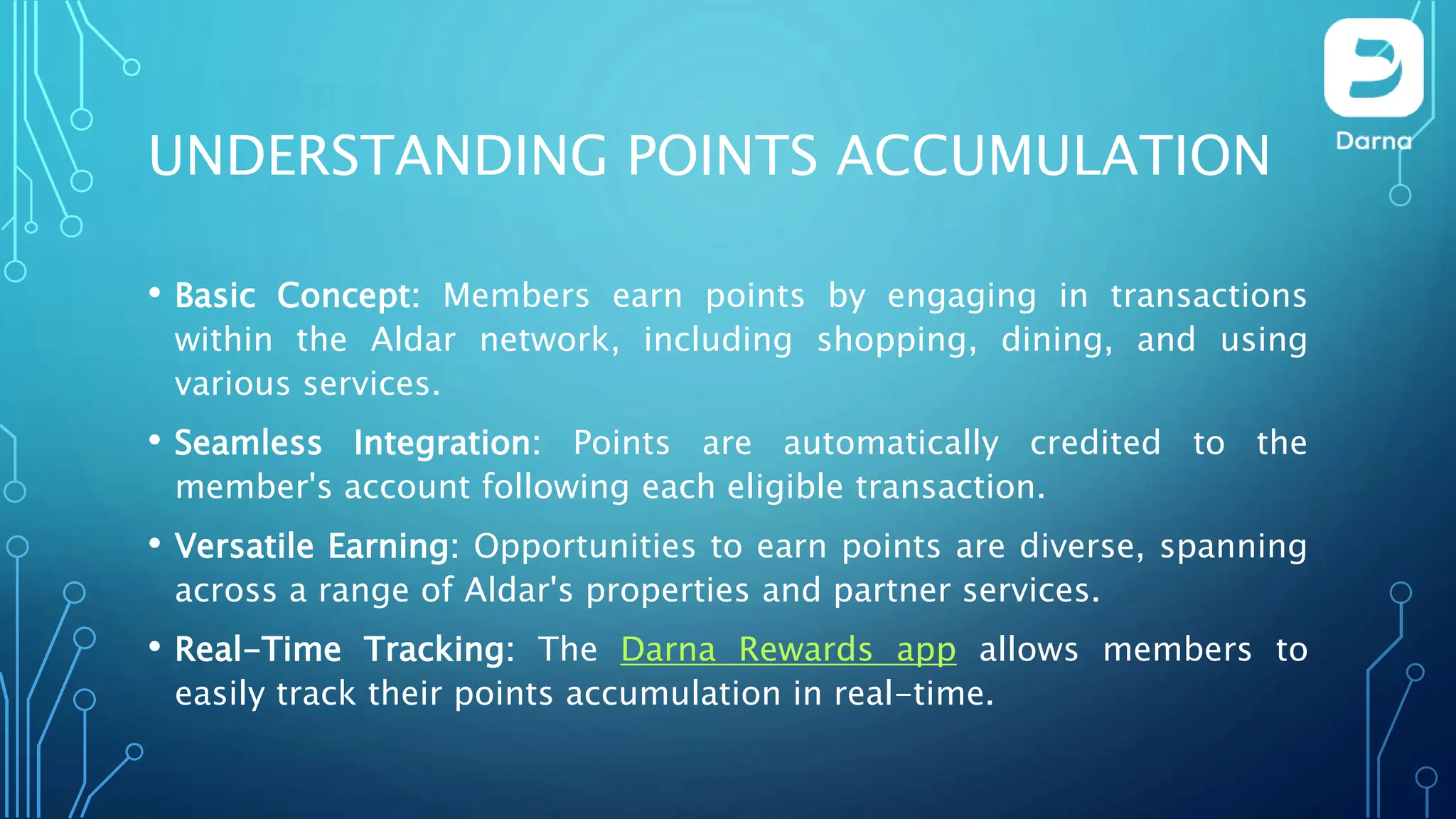 Darna

UNDERSTANDING POINTS ACCUMULATION

• Basic Concept: Members earn points by engaging in transactions within the Aldar network, including shopping, dining, and using various services.

• Seamless Integration: Points are automatically credited to the member's account following each eligible transaction.

• Versatile Earning: Opportunities to earn points are diverse, spanning across a range of Aldar's properties and partner services.

• Real-Time Tracking: The Darna Rewards app allows members to easily track their points accumulation in real-time.